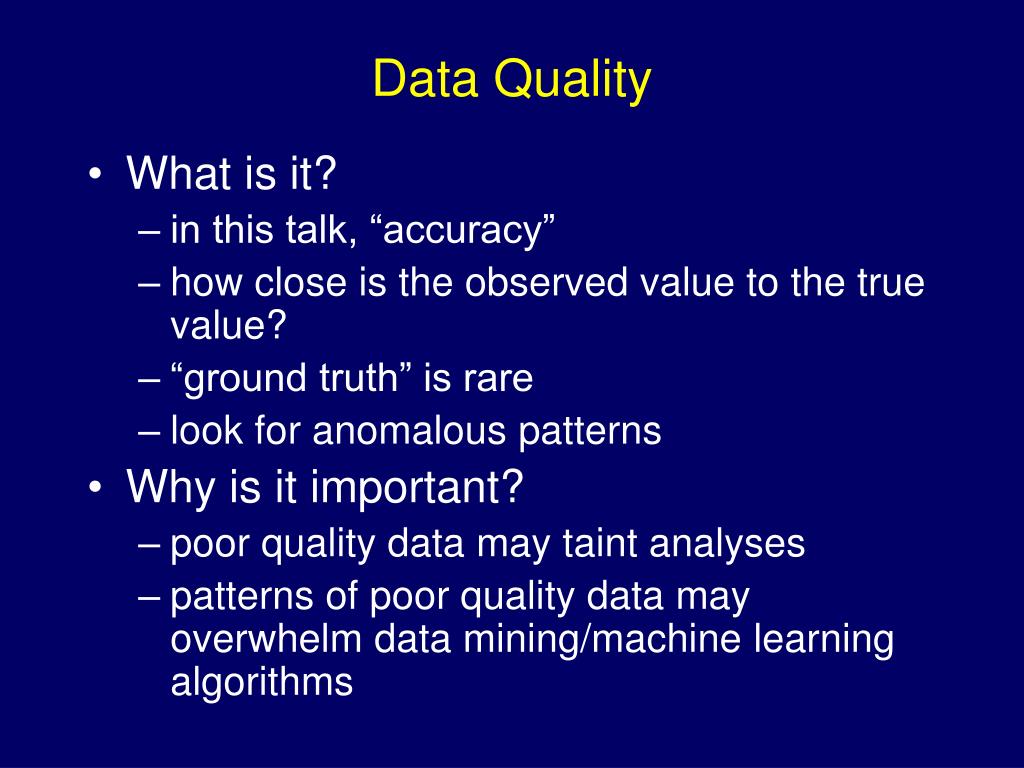 Data Quality

• What is it?
– in this talk, “accuracy”
– how close is the observed value to the true value?
– “ground truth” is rare
– look for anomalous patterns
• Why is it important?
– poor quality data may taint analyses
– patterns of poor quality data may overwhelm data mining/machine learning algorithms